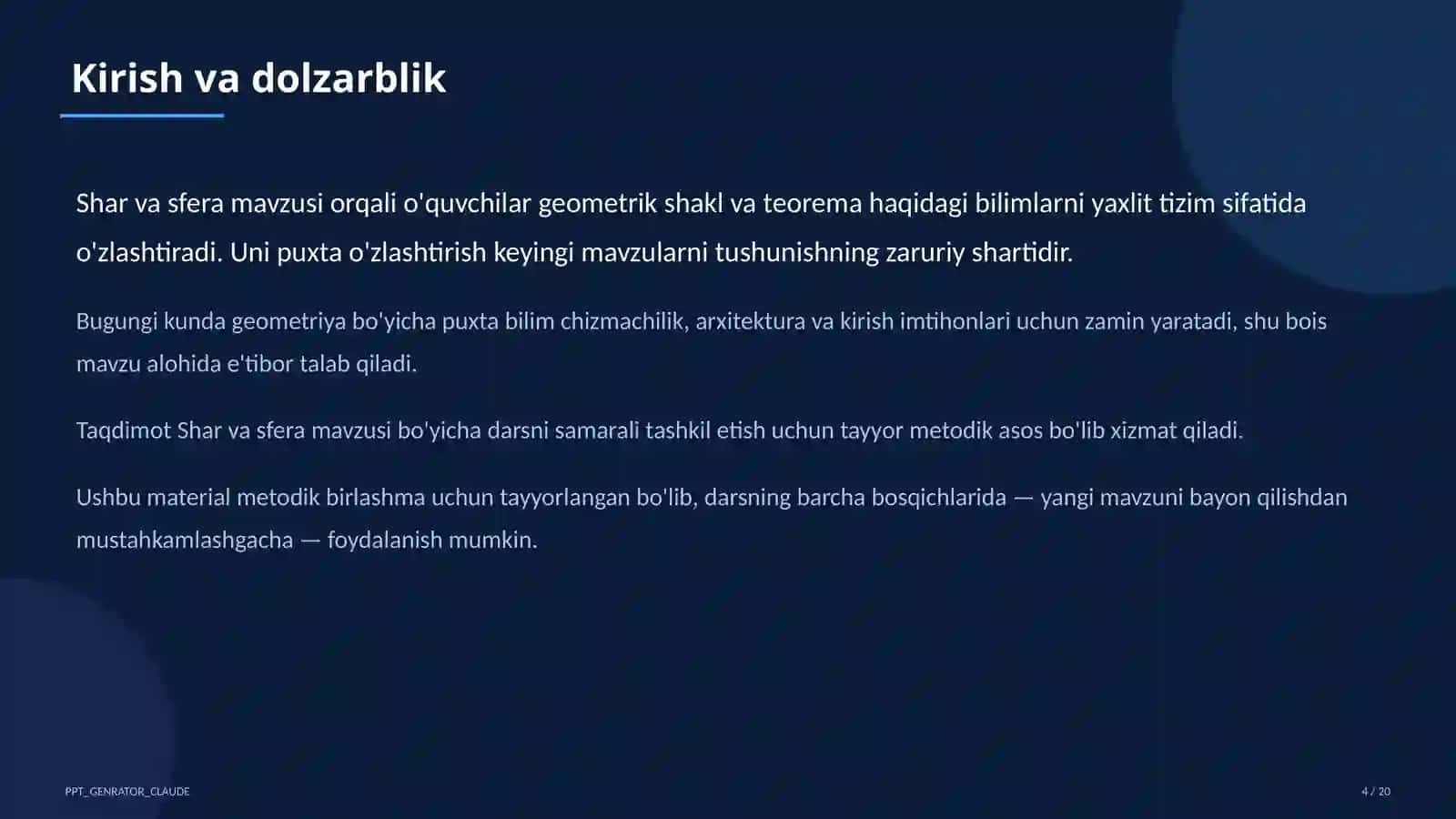 Kirish va dolzarblik

Shar va sfera mavzusi orqali o'quvchilar geometrik shakl va teorema haqidagi bilimlarni yaxlit tizim sifatida o'zlashtiradi. Uni puxta o'zlashtirish keyingi mavzularni tushunishning zaruriy shartidir.

Bugungi kunda geometriya bo'yicha puxta bilim chizmachilik, arxitektura va kirish imtihonlari uchun zamin yaratadi, shu bois mavzu alohida e'tibor talab qiladi.

Taqdimot Shar va sfera mavzusi bo'yicha darsni samarali tashkil etish uchun tayyor metodik asos bo'lib xizmat qiladi.

Ushbu material metodik birlashma uchun tayyorlangan bo'lib, darsning barcha bosqichlarida — yangi mavzuni bayon qilishdan mustahkamlashgacha — foydalanish mumkin.

PPT_GENRATOR_CLAUDE

4 / 20